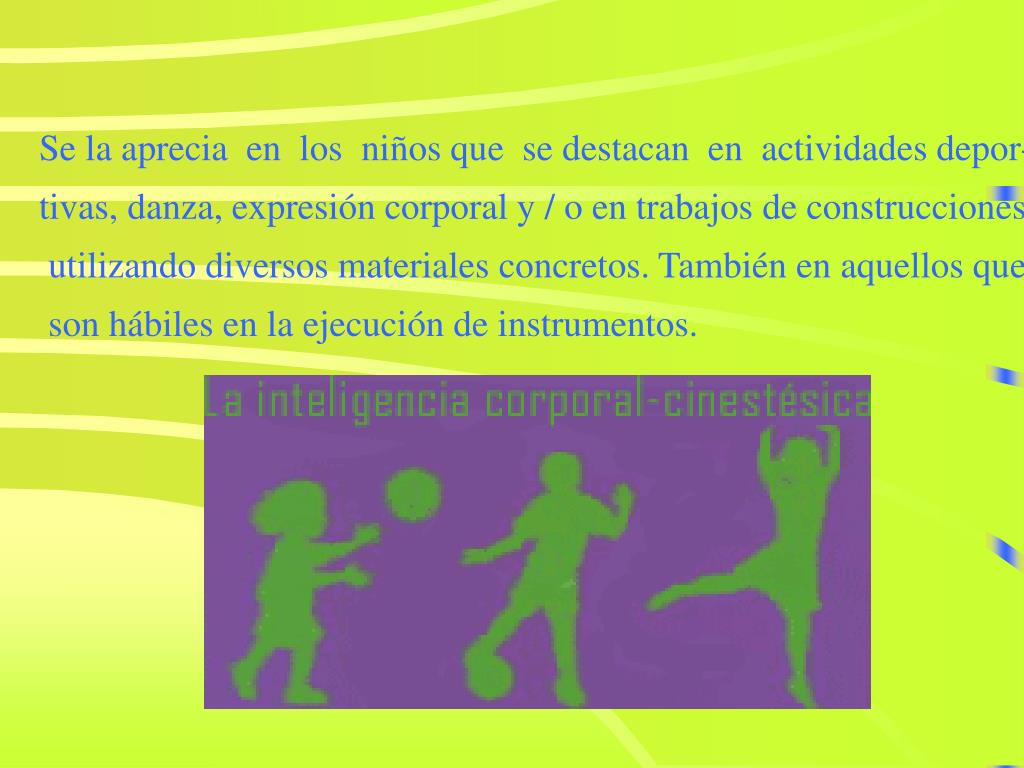 Se la aprecia en los niños que se destacan en actividades deportivas, danza, expresión corporal y / o en trabajos de construcciones utilizando diversos materiales concretos. También en aquellos que son hábiles en la ejecución de instrumentos.

La inteligencia corporal-cinestésica